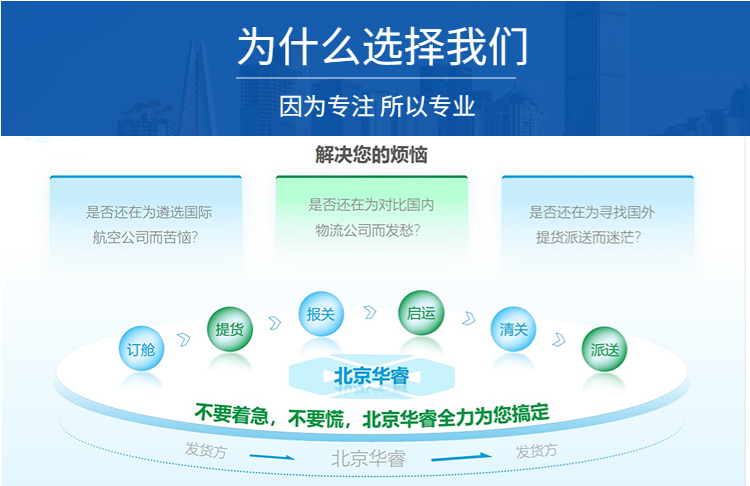 为什么选择我们

因为专注 所以专业

解决您的烦恼

是否还在为遴选国际航空公司而苦恼?

是否还在为对比国内物流公司而发愁?

是否还在为寻找国外提货派送而迷茫?

订舱

提货

报关

启运

清关

派送

北京华睿

不要着急，不要慌，北京华睿全力为您搞定

发货方

北京华睿

发货方